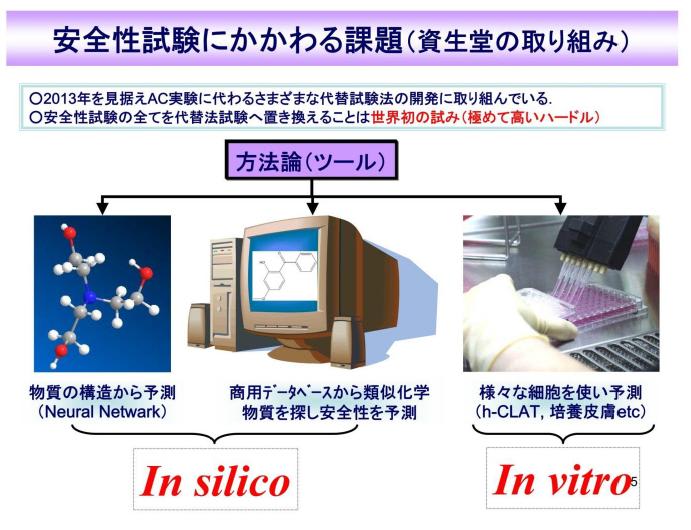 安全性試験にかかわる課題（資生堂の取り組み）

○2013年を見据えAC実験に代わるさまざまな代替試験法の開発に取り組んでいる.
○安全性試験の全てを代替法試験へ置き換えることは世界初の試み（極めて高いハードル）

方法論（ツール）

物質の構造から予測
（Neural Netwark）

商用データベースから類似化学物質を探し安全性を予測

様々な細胞を使い予測
（h-CLAT, 培養皮膚etc）

In silico

In vitro

5